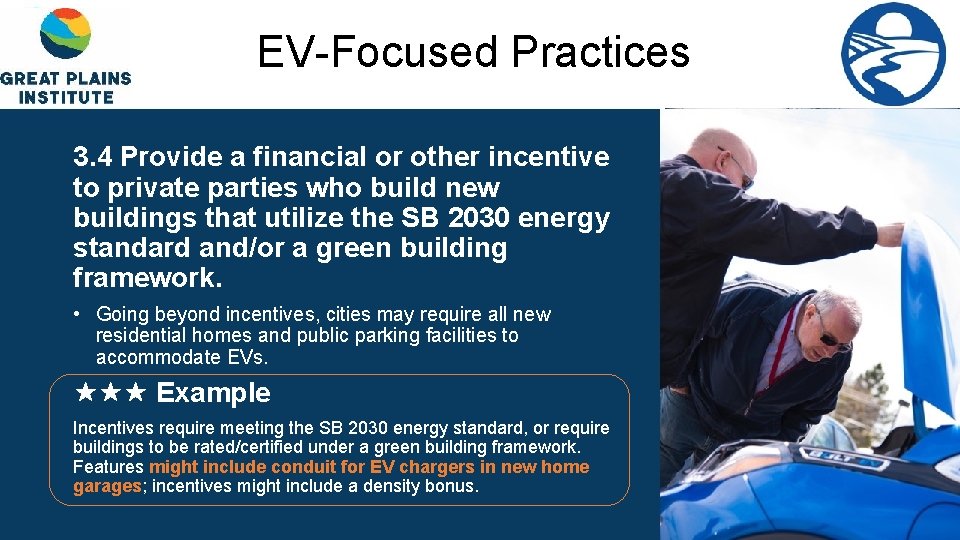 GREAT PLAINS INSTITUTE

EV-Focused Practices

3.4 Provide a financial or other incentive to private parties who build new buildings that utilize the SB 2030 energy standard and/or a green building framework.

• Going beyond incentives, cities may require all new residential homes and public parking facilities to accommodate EVs.

★★★ Example

Incentives require meeting the SB 2030 energy standard, or require buildings to be rated/certified under a green building framework. Features might include conduit for EV chargers in new home garages; incentives might include a density bonus.